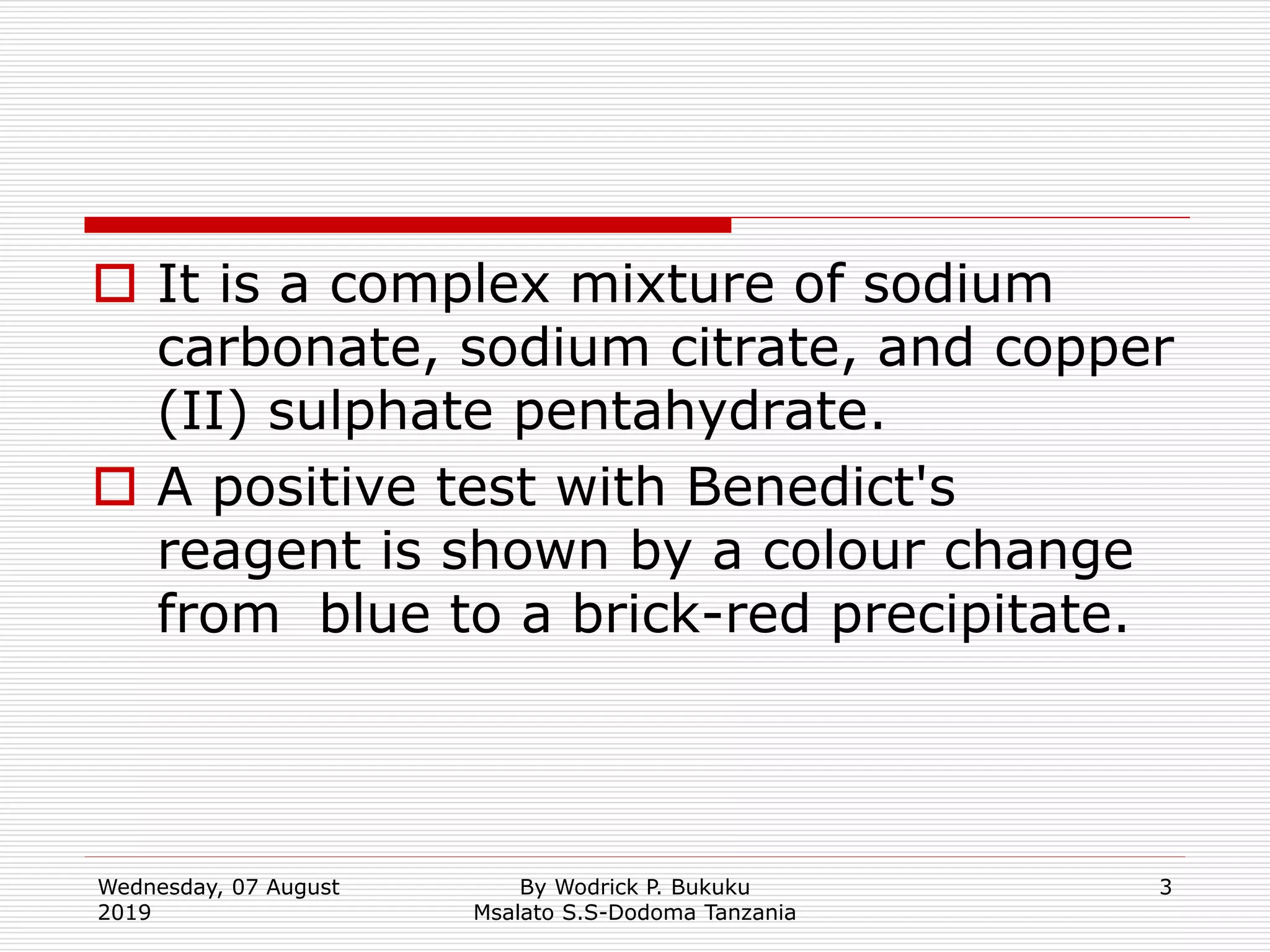 It is a complex mixture of sodium carbonate, sodium citrate, and copper (II) sulphate pentahydrate.

A positive test with Benedict's reagent is shown by a colour change from  blue to a brick-red precipitate.

Wednesday, 07 August 2019

By Wodrick P. Bukuku
Msalato S.S-Dodoma Tanzania

3